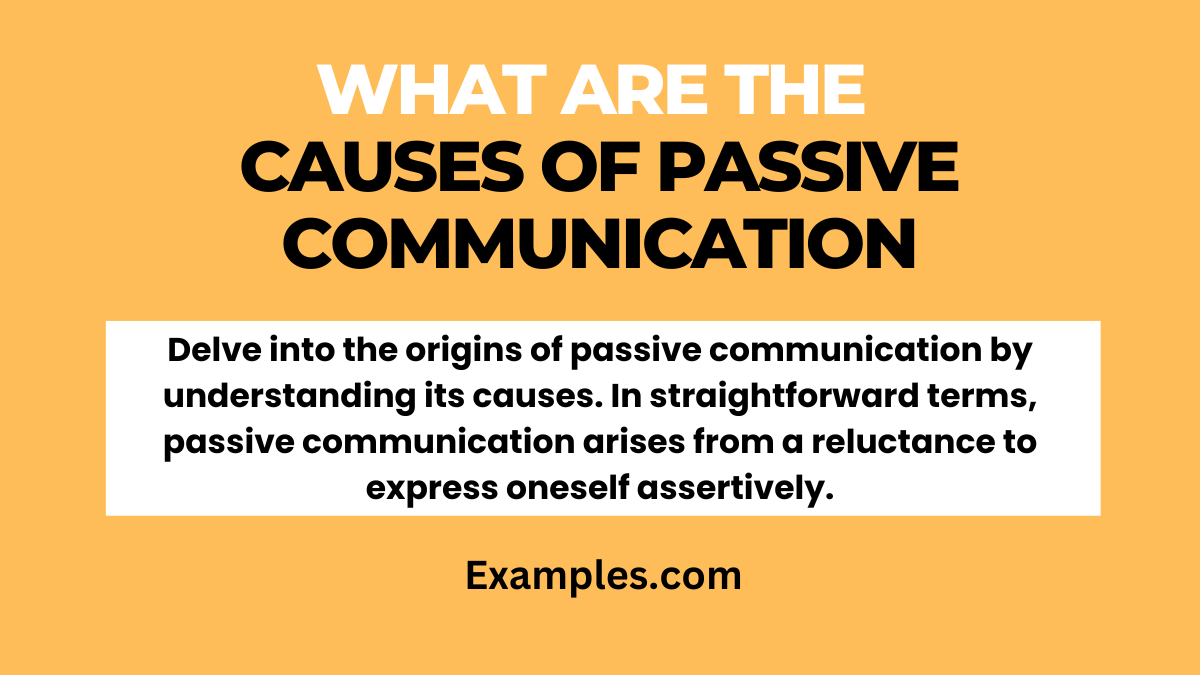 WHAT ARE THE CAUSES OF PASSIVE COMMUNICATION

Delve into the origins of passive communication by understanding its causes. In straightforward terms, passive communication arises from a reluctance to express oneself assertively.

Examples.com